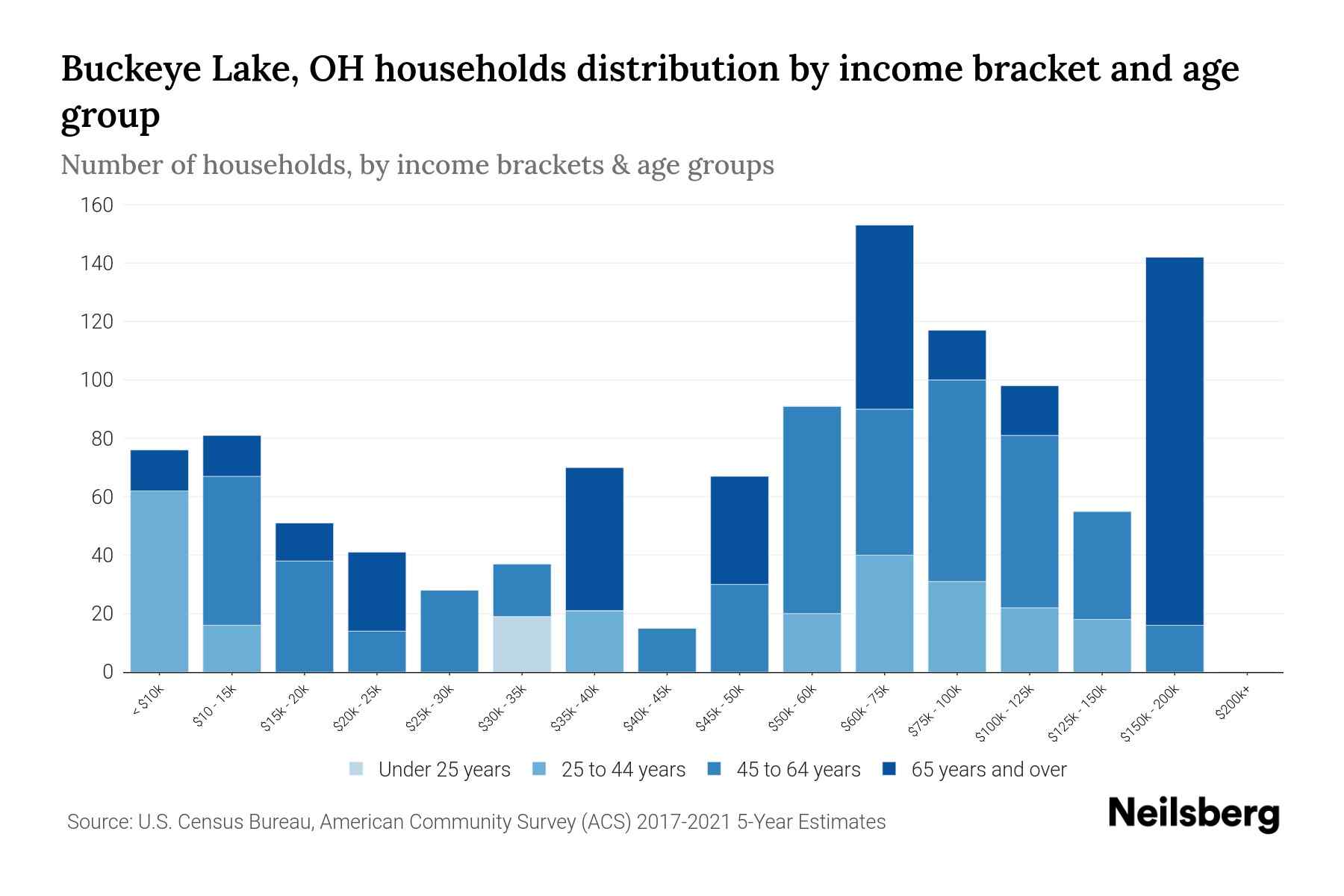 Buckeye Lake, OH households distribution by income bracket and age group

Number of households, by income brackets & age groups

160
140
120
100
80
60
40
20
0

< $10k
$10 - 15k
$15k - 20k
$20k - 25k
$25k - 30k
$30k - 35k
$35k - 40k
$40k - 45k
$45k - 50k
$50k - 60k
$60k - 75k
$75k - 100k
$100k - 125k
$125k - 150k
$150k - 200k
$200k+

Under 25 years
25 to 44 years
45 to 64 years
65 years and over

Source: U.S. Census Bureau, American Community Survey (ACS) 2017-2021 5-Year Estimates

Neilsberg